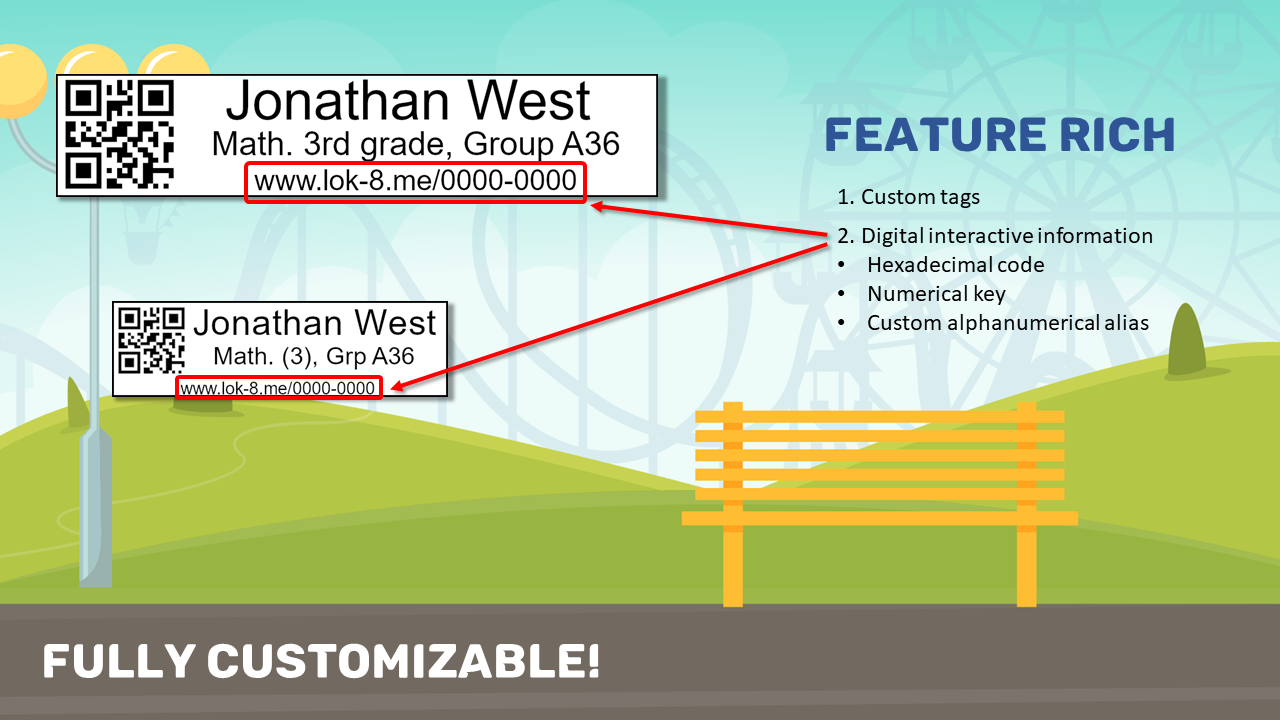 Jonathan West
Math. 3rd grade, Group A36
www.lok-8.me/0000-0000

Jonathan West
Math. (3), Grp A36
www.lok-8.me/0000-0000

FEATURE RICH

1. Custom tags
2. Digital interactive information
• Hexadecimal code
• Numerical key
• Custom alphanumerical alias

FULLY CUSTOMIZABLE!